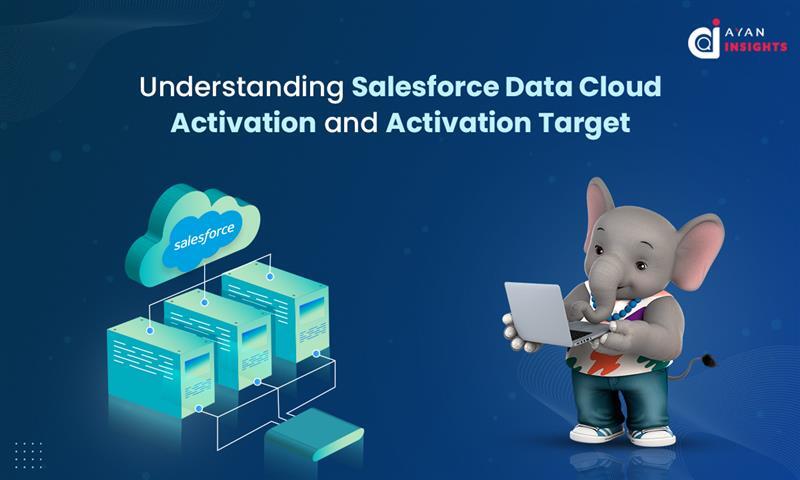 AYAN INSIGHTS

Understanding Salesforce Data Cloud Activation and Activation Target

salesforce